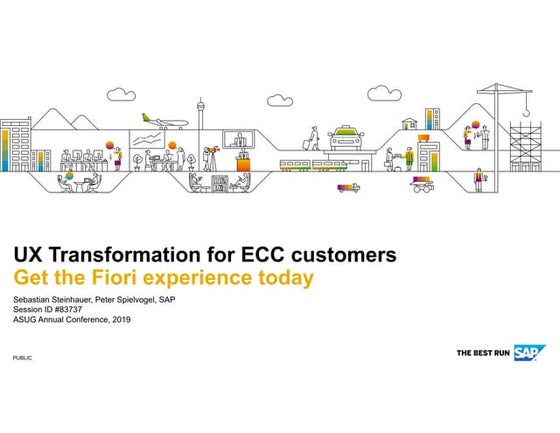 UX Transformation for ECC customers
Get the Fiori experience today

Sebastian Steinhauer, Peter Spielvogel, SAP
Session ID #83737
ASUG Annual Conference, 2019

PUBLIC

THE BEST RUN SAP